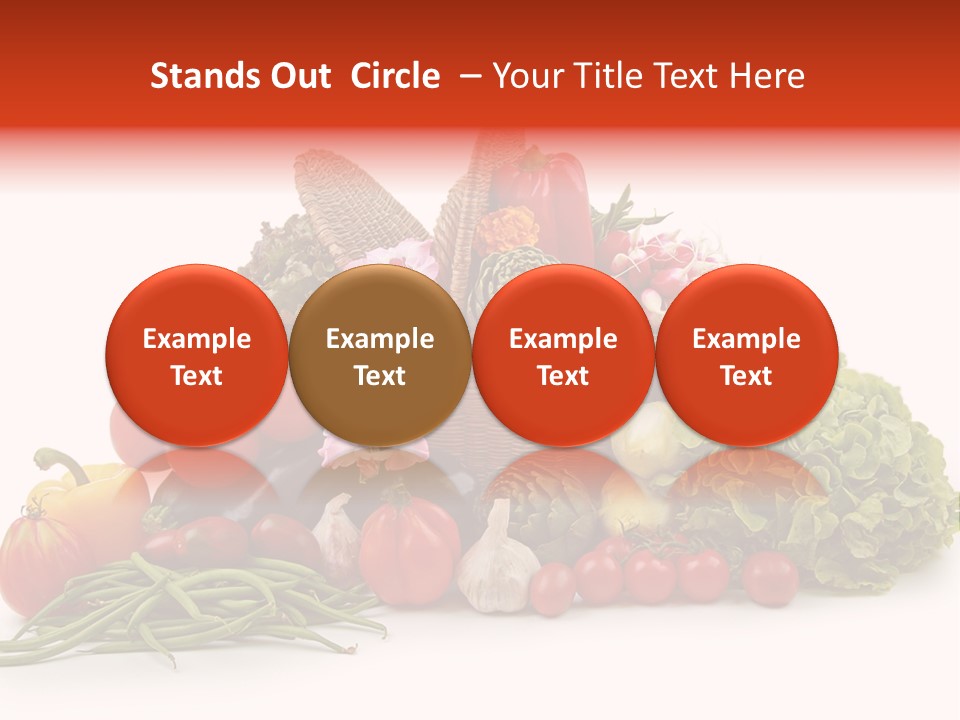 Stands Out Circle – Your Title Text Here

Example Text

Example Text

Example Text

Example Text